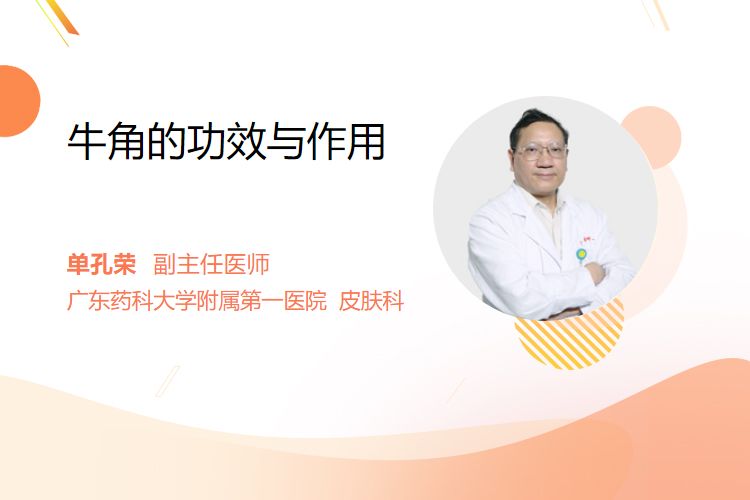 牛角的功效与作用

单孔荣 副主任医师
广东药科大学附属第一医院 皮肤科